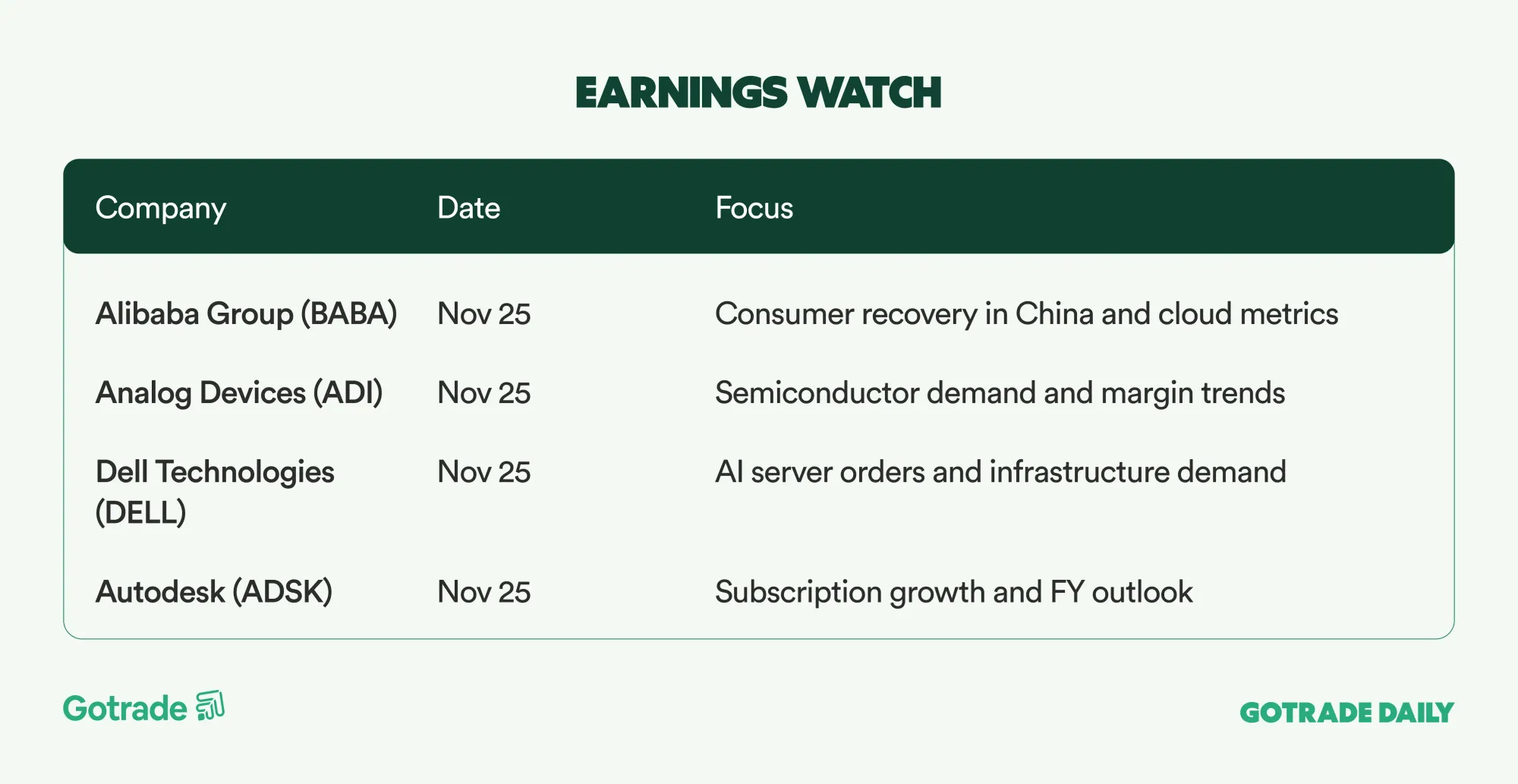 EARNINGS WATCH

| Company | Date | Focus |
|---|---|---|
| Alibaba Group (BABA) | Nov 25 | Consumer recovery in China and cloud metrics |
| Analog Devices (ADI) | Nov 25 | Semiconductor demand and margin trends |
| Dell Technologies (DELL) | Nov 25 | AI server orders and infrastructure demand |
| Autodesk (ADSK) | Nov 25 | Subscription growth and FY outlook |

Gotrade

GOTRADE DAILY